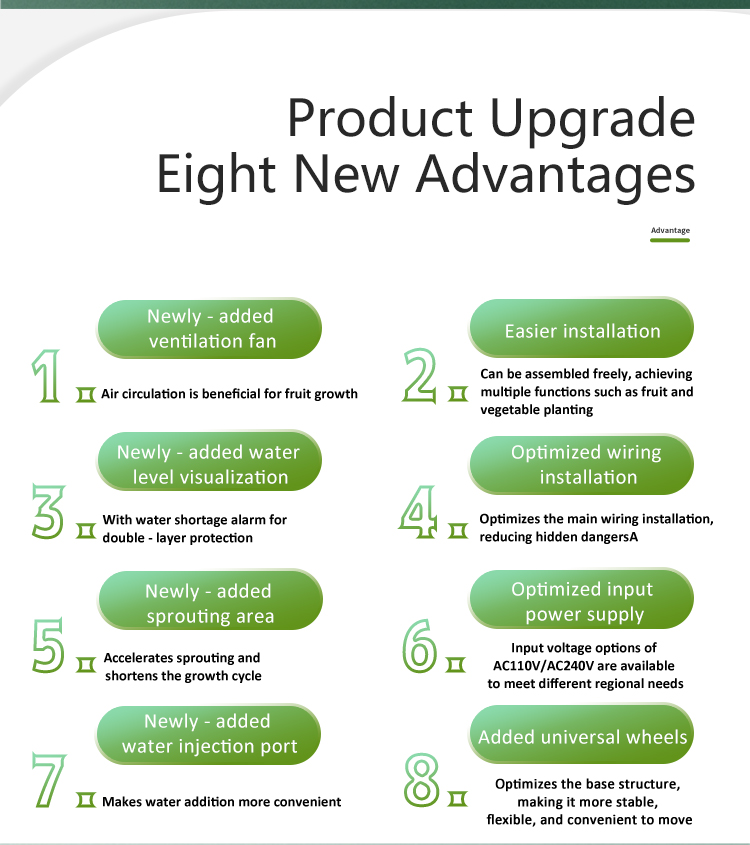 Product Upgrade
Eight New Advantages

Advantage

Newly - added ventilation fan

1

Air circulation is beneficial for fruit growth

Easier installation

2

Can be assembled freely, achieving multiple functions such as fruit and vegetable planting

Newly - added water level visualization

3

With water shortage alarm for double - layer protection

Optimized wiring installation

4

Optimizes the main wiring installation, reducing hidden dangersA

Newly - added sprouting area

5

Accelerates sprouting and shortens the growth cycle

Optimized input power supply

6

Input voltage options of AC110V/AC240V are available to meet different regional needs

Newly - added water injection port

7

Makes water addition more convenient

Added universal wheels

8

Optimizes the base structure, making it more stable, flexible, and convenient to move